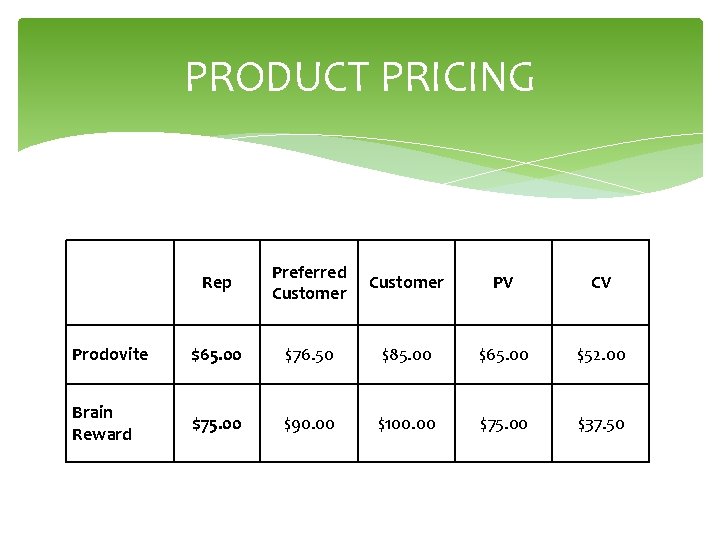 PRODUCT PRICING

| | Rep | Preferred Customer | Customer | PV | CV |
|---|---|---|---|---|---|
| Prodovite | \$65.00 | \$76.50 | \$85.00 | \$65.00 | \$52.00 |
| Brain Reward | \$75.00 | \$90.00 | \$100.00 | \$75.00 | \$37.50 |